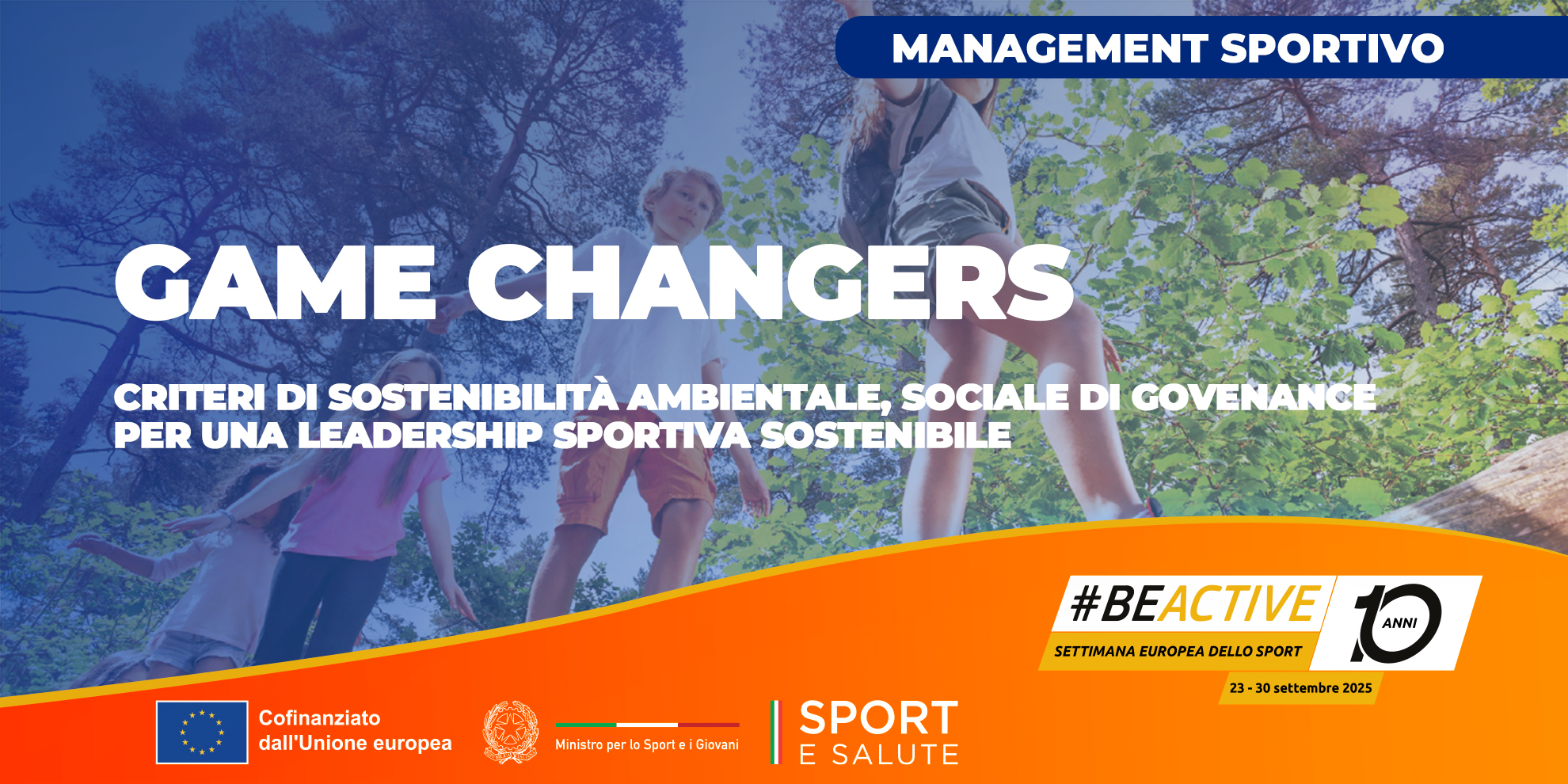 MANAGEMENT SPORTIVO

GAME CHANGERS

CRITERI DI SOSTENIBILITÀ AMBIENTALE, SOCIALE DI GOVENANCE PER UNA LEADERSHIP SPORTIVA SOSTENIBILE

#BEACTIVE
SETTIMANA EUROPEA DELLO SPORT
10 ANNI
23 - 30 settembre 2025

Cofinanziato dall'Unione europea

Ministro per lo Sport e i Giovani

SPORT E SALUTE